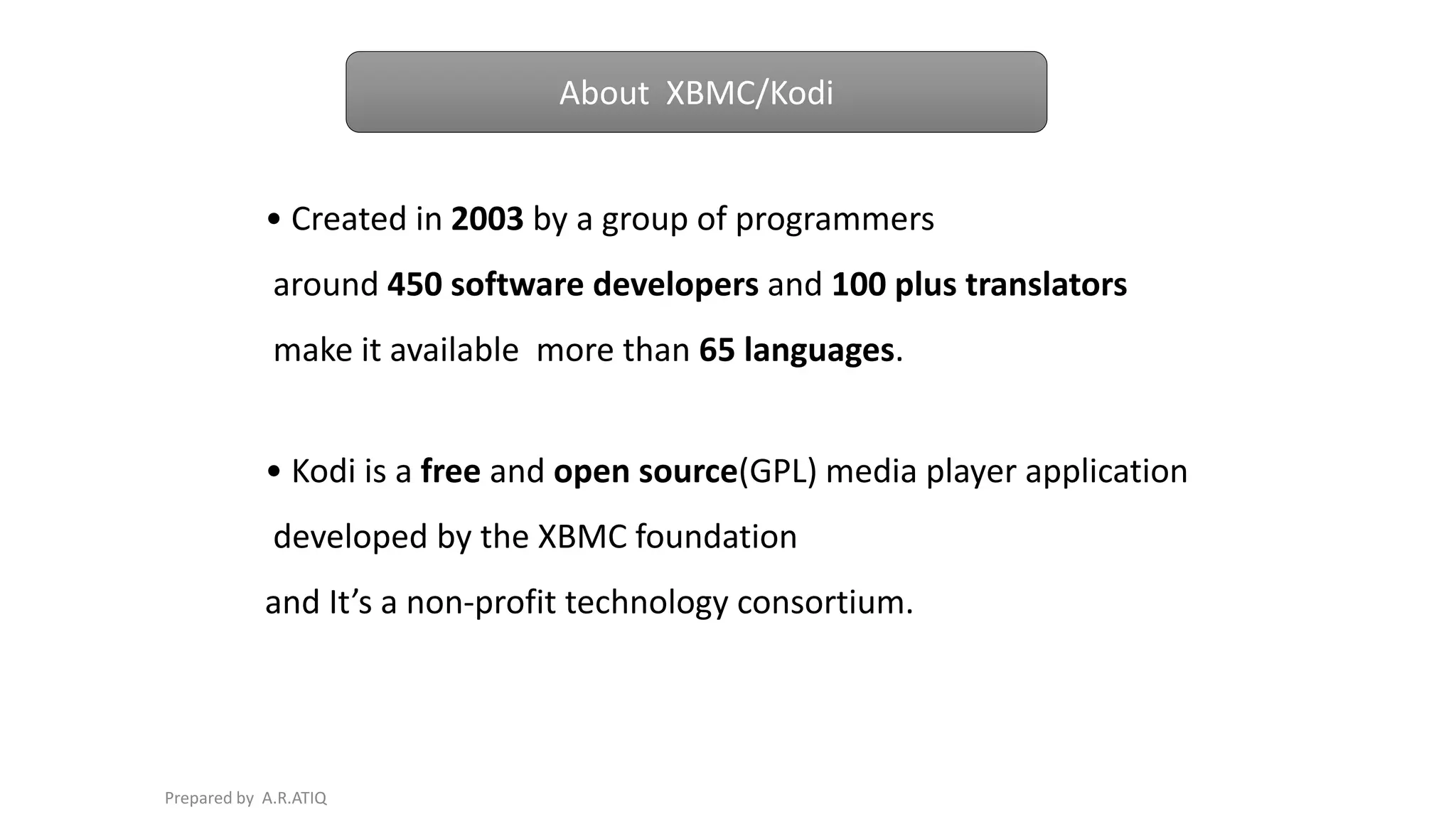 About XBMC/Kodi

• Created in 2003 by a group of programmers around 450 software developers and 100 plus translators make it available more than 65 languages.

• Kodi is a free and open source(GPL) media player application developed by the XBMC foundation and It’s a non-profit technology consortium.

Prepared by A.R.ATIQ